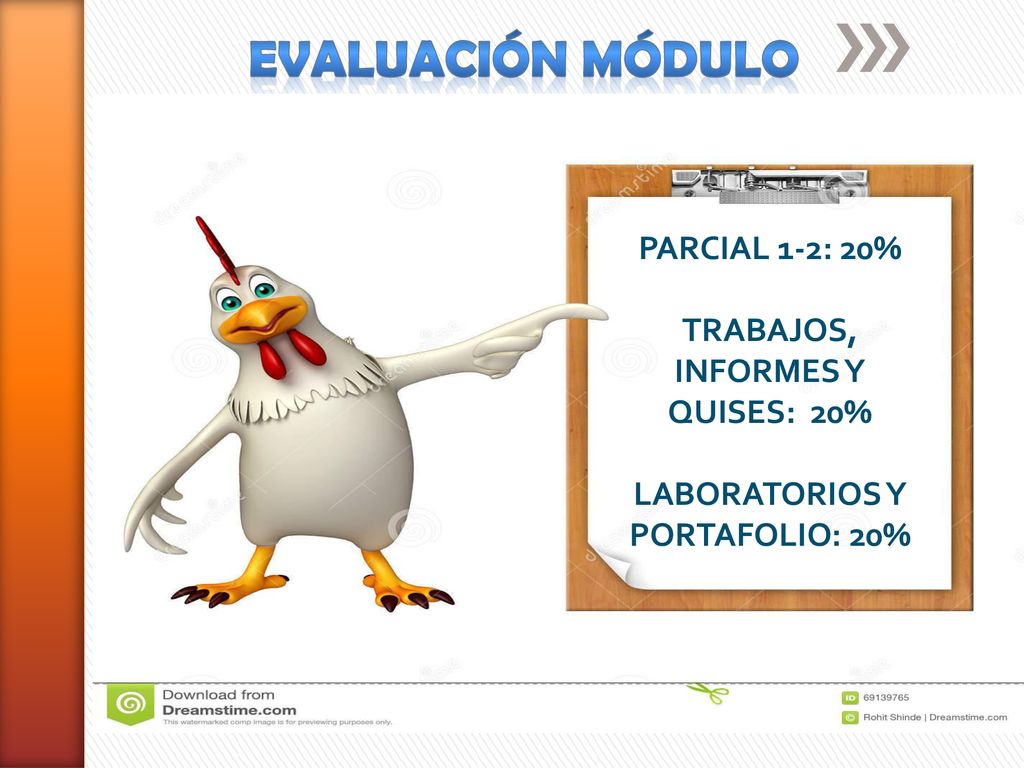 EVALUACIÓN MÓDULO

PARCIAL 1-2: 20%

TRABAJOS, INFORMES Y QUISES: 20%

LABORATORIOS Y PORTAFOLIO: 20%

Download from Dreamstime.com
This watermarked comp image is for previewing purposes only.

ID 69139765
© Rohit Shinde | Dreamstime.com